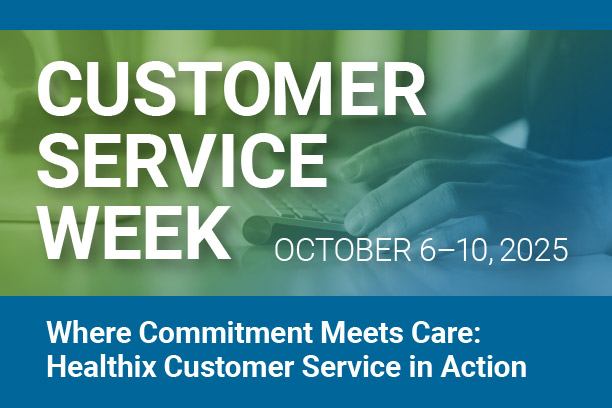 CUSTOMER SERVICE WEEK

OCTOBER 6–10, 2025

Where Commitment Meets Care: Healthix Customer Service in Action